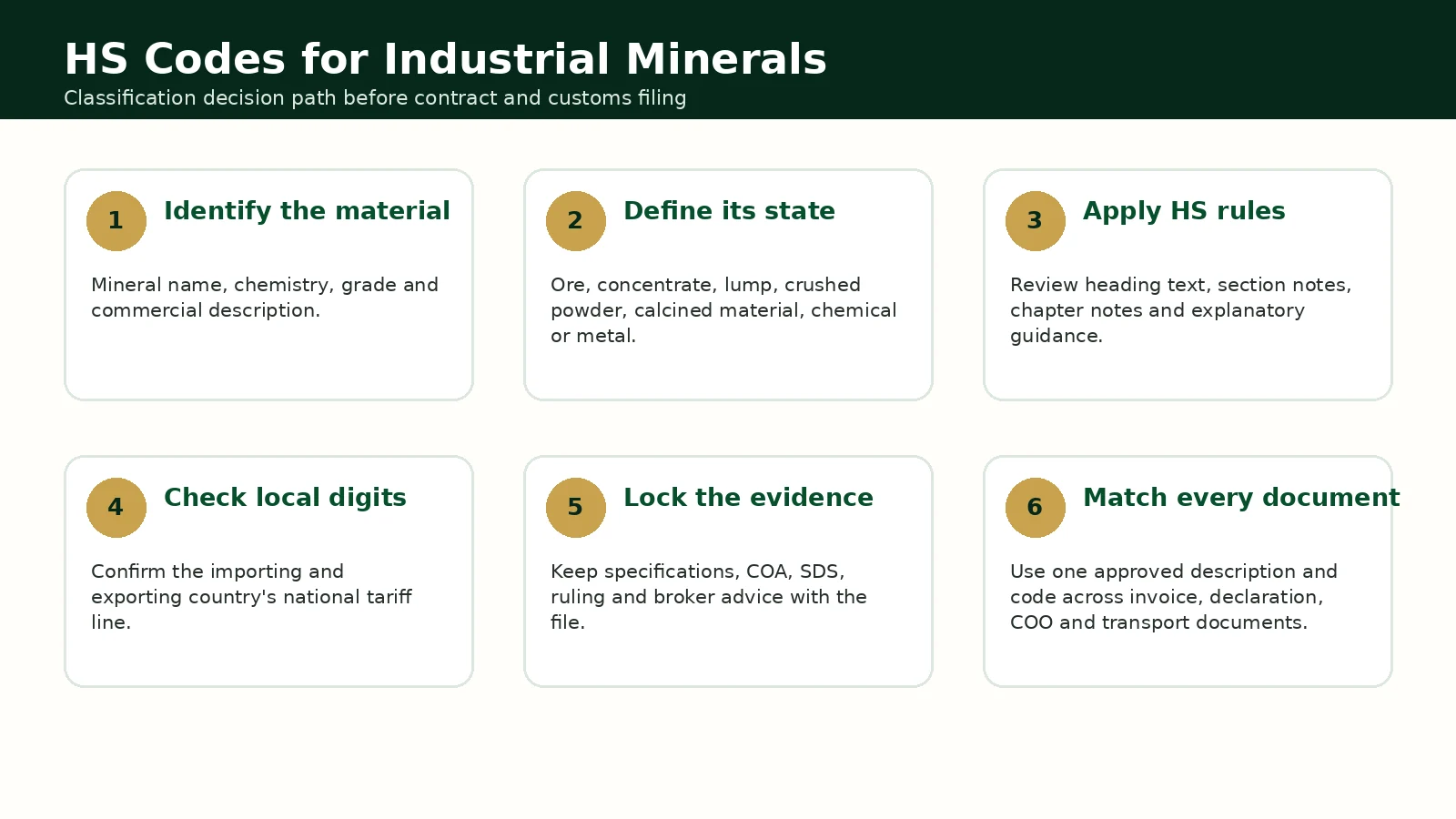 HS Codes for Industrial Minerals

Classification decision path before contract and customs filing

1

Identify the material

Mineral name, chemistry, grade and commercial description.

2

Define its state

Ore, concentrate, lump, crushed powder, calcined material, chemical or metal.

3

Apply HS rules

Review heading text, section notes, chapter notes and explanatory guidance.

4

Check local digits

Confirm the importing and exporting country's national tariff line.

5

Lock the evidence

Keep specifications, COA, SDS, ruling and broker advice with the file.

6

Match every document

Use one approved description and code across invoice, declaration, COO and transport documents.